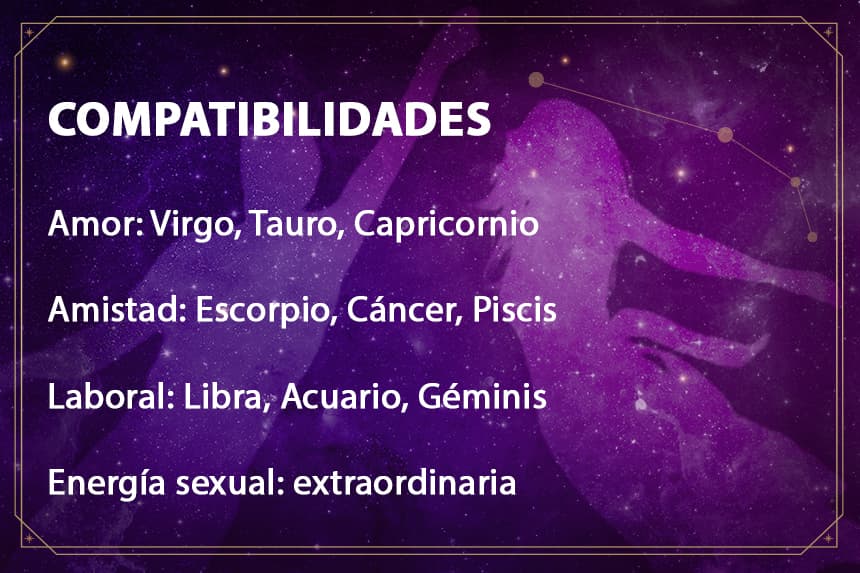 COMPATIBILIDADES

Amor: Virgo, Tauro, Capricornio

Amistad: Escorpio, Cáncer, Piscis

Laboral: Libra, Acuario, Géminis

Energía sexual: extraordinaria